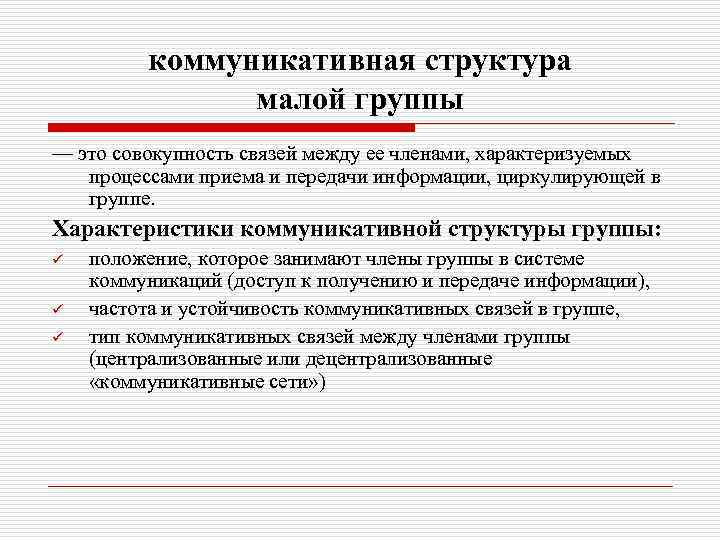 коммуникативная структура малой группы

— это совокупность связей между ее членами, характеризуемых процессами приема и передачи информации, циркулирующей в группе.

Характеристики коммуникативной структуры группы:

✓ положение, которое занимают члены группы в системе коммуникаций (доступ к получению и передаче информации),

✓ частота и устойчивость коммуникативных связей в группе,

✓ тип коммуникативных связей между членами группы (централизованные или децентрализованные «коммуникативные сети»)